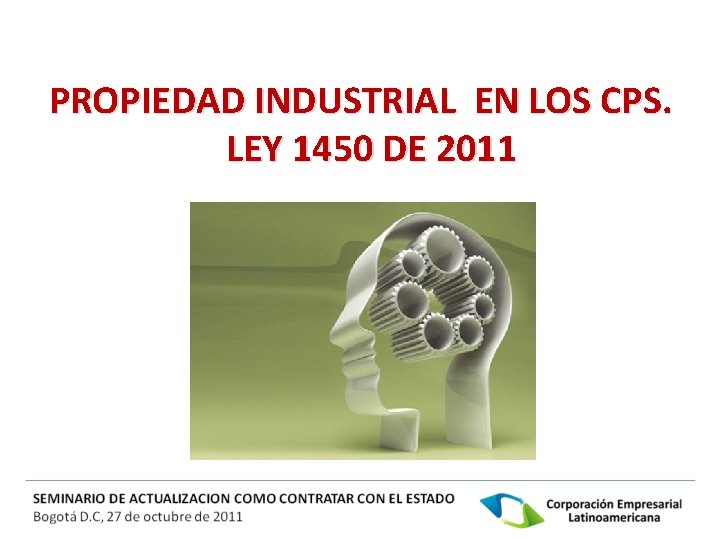 PROPIEDAD INDUSTRIAL EN LOS CPS.
LEY 1450 DE 2011

SEMINARIO DE ACTUALIZACION COMO CONTRATAR CON EL ESTADO
Bogotá D.C, 27 de octubre de 2011

Corporación Empresarial
Latinoamericana